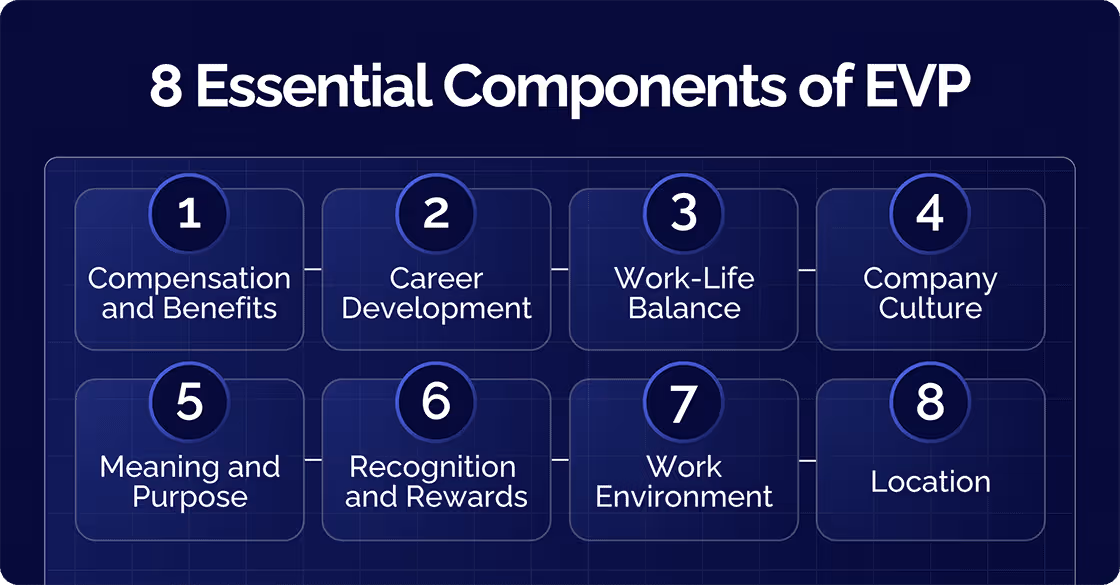 8 Essential Components of EVP

1
Compensation and Benefits

2
Career Development

3
Work-Life Balance

4
Company Culture

5
Meaning and Purpose

6
Recognition and Rewards

7
Work Environment

8
Location